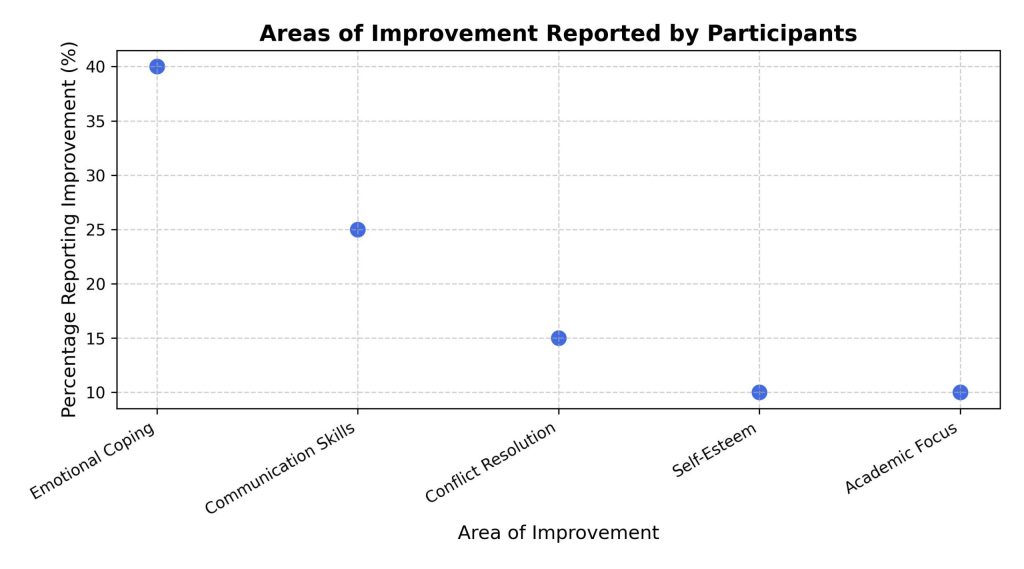 Areas of Improvement Reported by Participants

Percentage Reporting Improvement (%)

40
35
30
25
20
15
10

Emotional Coping
Communication Skills
Conflict Resolution
Self-Esteem
Academic Focus

Area of Improvement